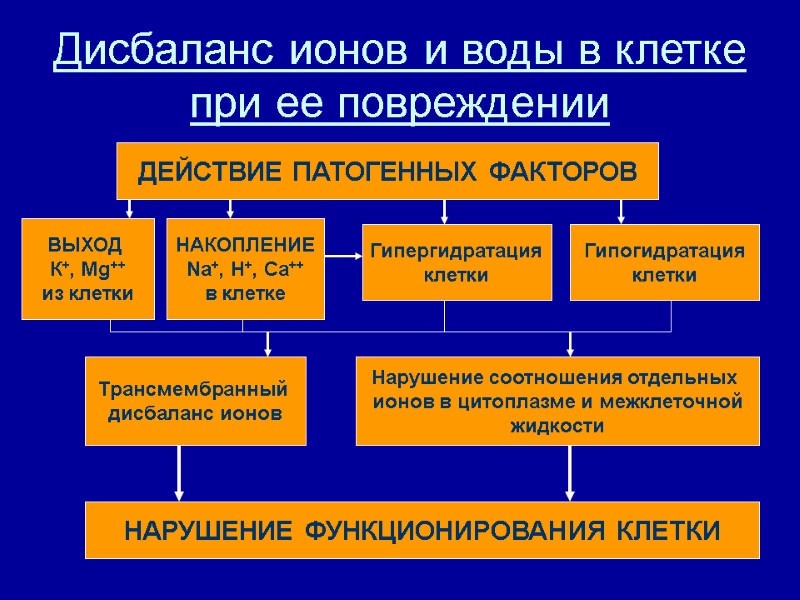 Дисбаланс ионов и воды в клетке при ее повреждении

ДЕЙСТВИЕ ПАТОГЕННЫХ ФАКТОРОВ

ВЫХОД $K^+$, $Mg^{++}$ из клетки

НАКОПЛЕНИЕ $Na^+$, $H^+$, $Ca^{++}$ в клетке

Гипергидратация клетки

Гипогидратация клетки

Трансмембранный дисбаланс ионов

Нарушение соотношения отдельных ионов в цитоплазме и межклеточной жидкости

НАРУШЕНИЕ ФУНКЦИОНИРОВАНИЯ КЛЕТКИ